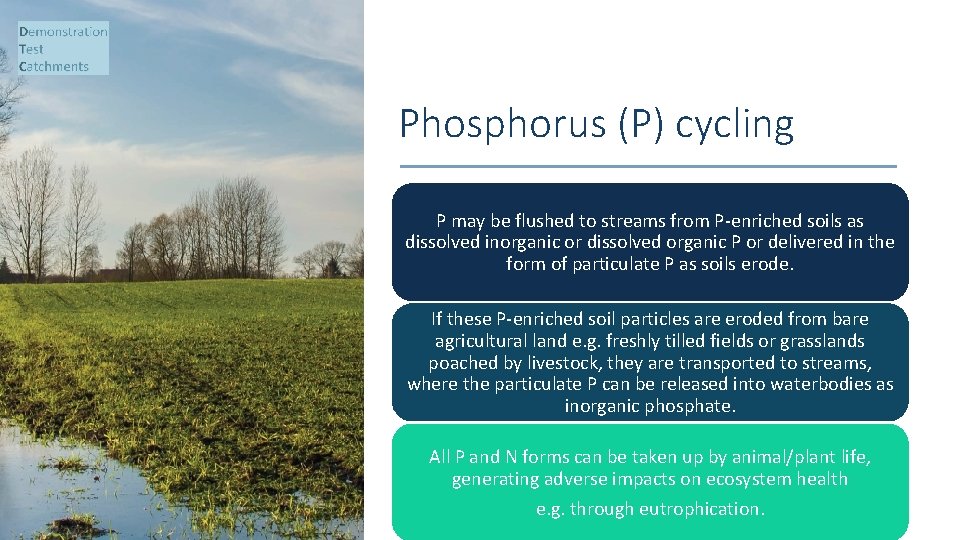 Demonstration
Test
Catchments

Phosphorus (P) cycling

P may be flushed to streams from P-enriched soils as dissolved inorganic or dissolved organic P or delivered in the form of particulate P as soils erode.

If these P-enriched soil particles are eroded from bare agricultural land e.g. freshly tilled fields or grasslands poached by livestock, they are transported to streams, where the particulate P can be released into waterbodies as inorganic phosphate.

All P and N forms can be taken up by animal/plant life, generating adverse impacts on ecosystem health

e.g. through eutrophication.